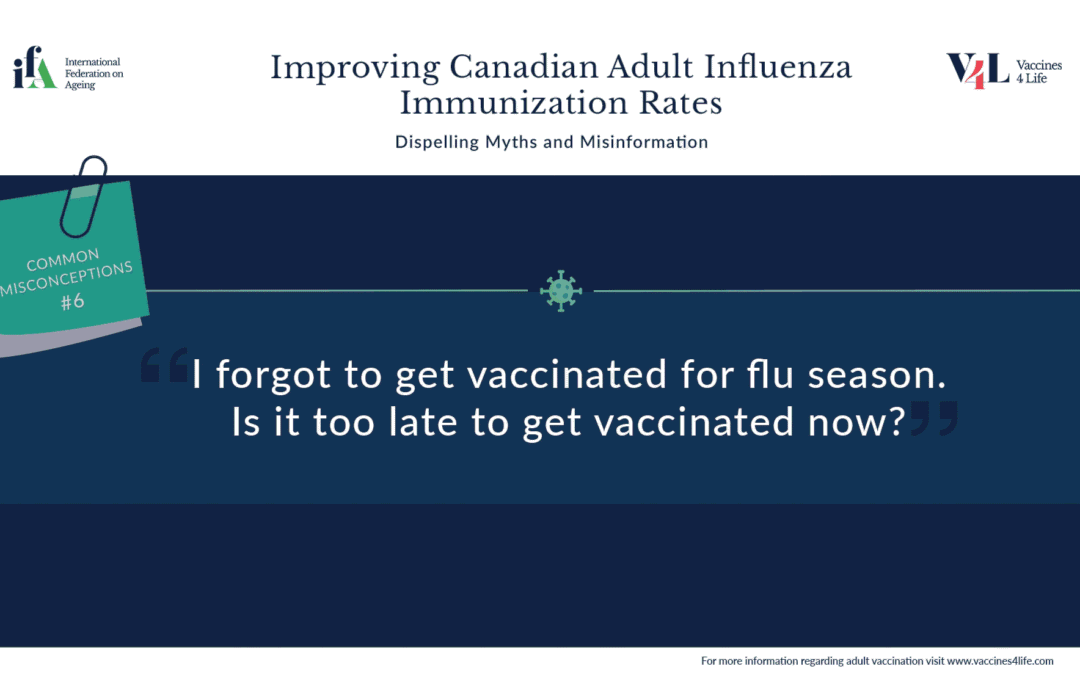 ifA International Federation on Ageing

Improving Canadian Adult Influenza Immunization Rates

Dispelling Myths and Misinformation

V4L Vaccines 4 Life

COMMON MISCONCEPTIONS #6

“I forgot to get vaccinated for flu season. Is it too late to get vaccinated now?”

For more information regarding adult vaccination visit www.vaccines4life.com